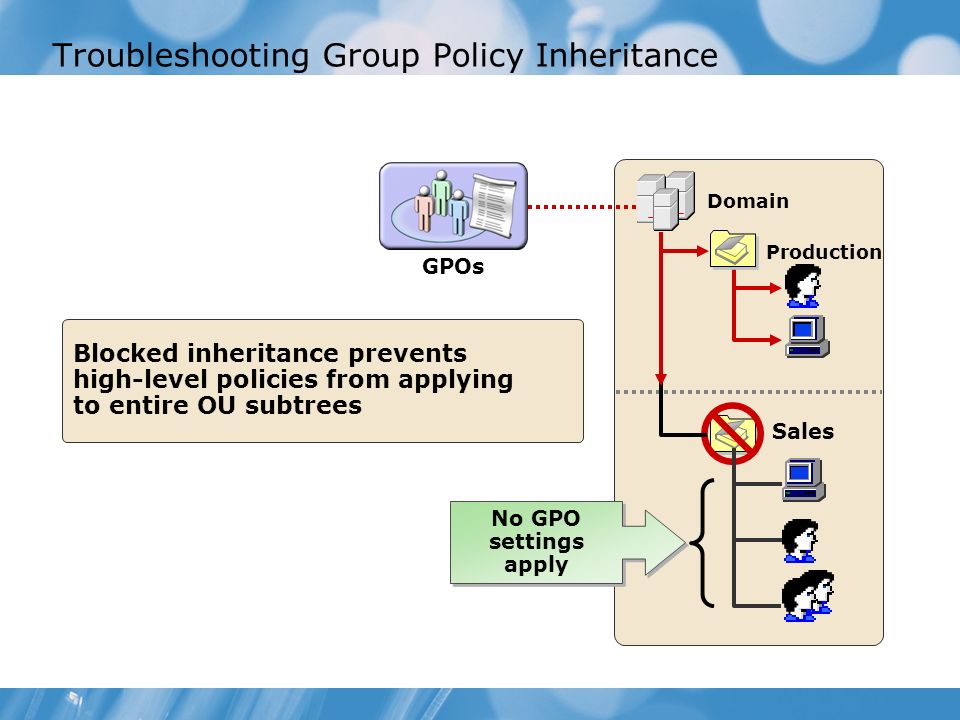 Troubleshooting Group Policy Inheritance

GPOs

Domain

Production

Blocked inheritance prevents high-level policies from applying to entire OU subtrees

Sales

No GPO settings apply